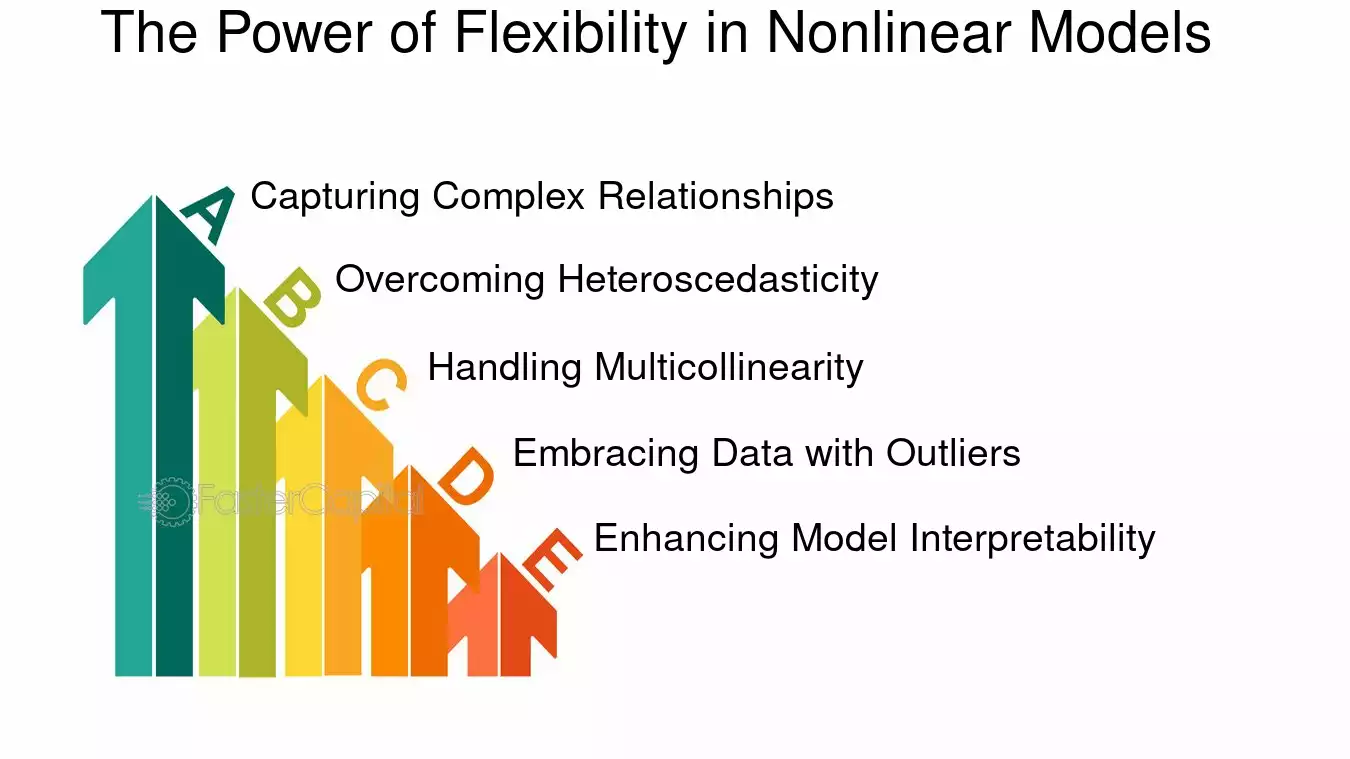 The Power of Flexibility in Nonlinear Models

A Capturing Complex Relationships

B Overcoming Heteroscedasticity

C Handling Multicollinearity

D Embracing Data with Outliers

E Enhancing Model Interpretability

FasterCapital